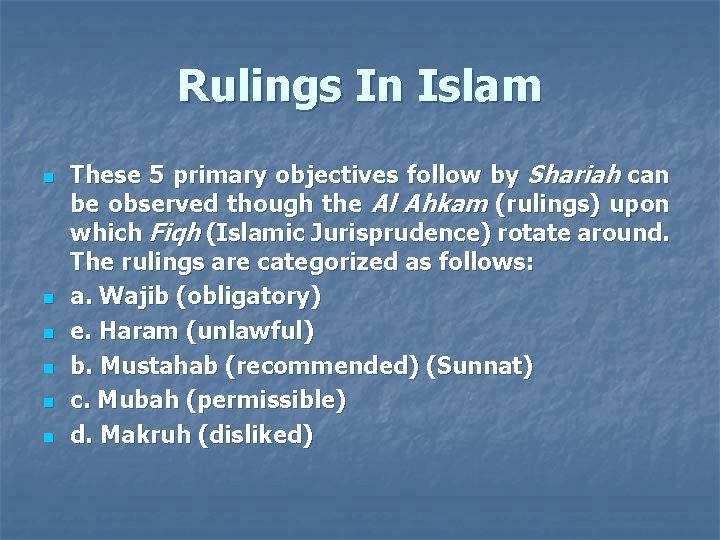 Rulings In Islam

These 5 primary objectives follow by Shariah can be observed though the Al Ahkam (rulings) upon which Fiqh (Islamic Jurisprudence) rotate around. The rulings are categorized as follows:

a. Wajib (obligatory)

e. Haram (unlawful)

b. Mustahab (recommended) (Sunnat)

c. Mubah (permissible)

d. Makruh (disliked)